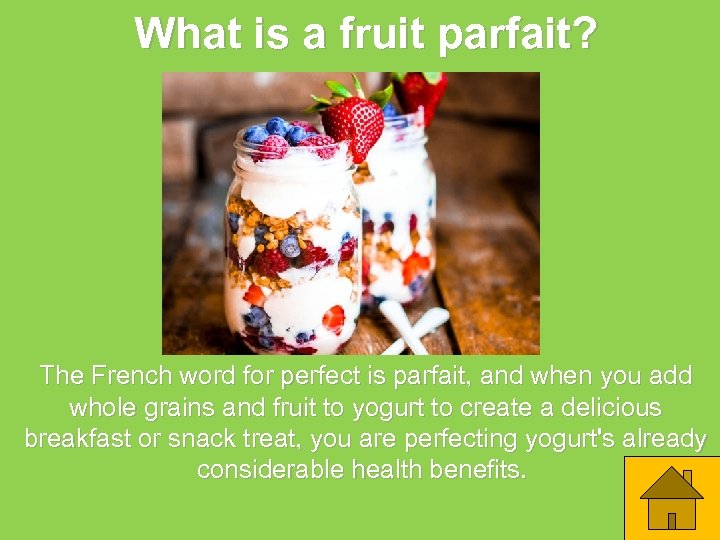 What is a fruit parfait?

The French word for perfect is parfait, and when you add whole grains and fruit to yogurt to create a delicious breakfast or snack treat, you are perfecting yogurt's already considerable health benefits.